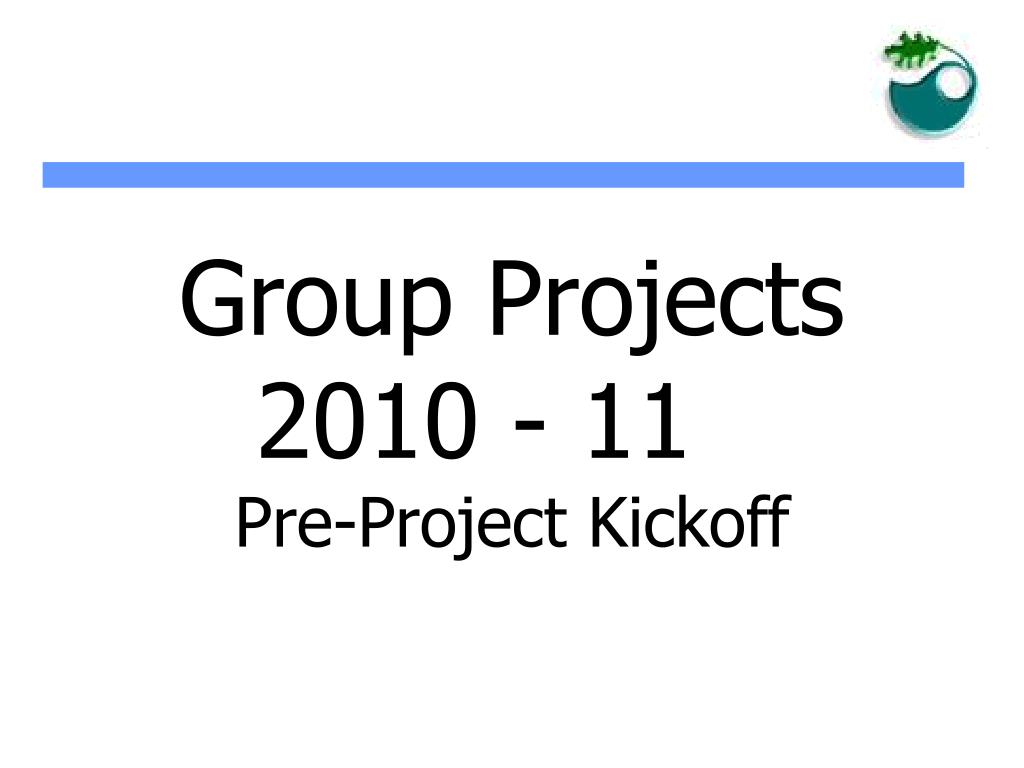 Group Projects
2010 - 11
Pre-Project Kickoff